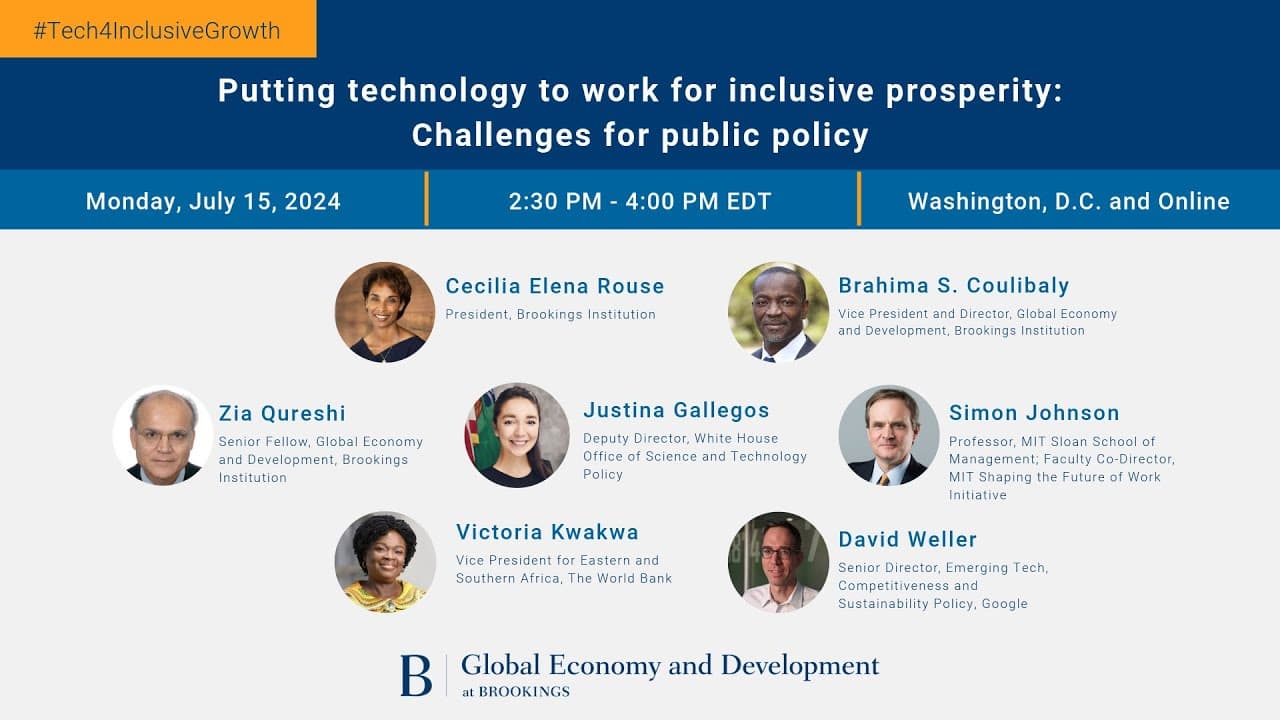 #Tech4InclusiveGrowth

Putting technology to work for inclusive prosperity: Challenges for public policy

Monday, July 15, 2024

2:30 PM - 4:00 PM EDT

Washington, D.C. and Online

Cecilia Elena Rouse
President, Brookings Institution

Brahima S. Coulibaly
Vice President and Director, Global Economy and Development, Brookings Institution

Zia Qureshi
Senior Fellow, Global Economy and Development, Brookings Institution

Justina Gallegos
Deputy Director, White House Office of Science and Technology Policy

Simon Johnson
Professor, MIT Sloan School of Management; Faculty Co-Director, MIT Shaping the Future of Work Initiative

Victoria Kwakwa
Vice President for Eastern and Southern Africa, The World Bank

David Weller
Senior Director, Emerging Tech, Competitiveness and Sustainability Policy, Google

B Global Economy and Development at BROOKINGS